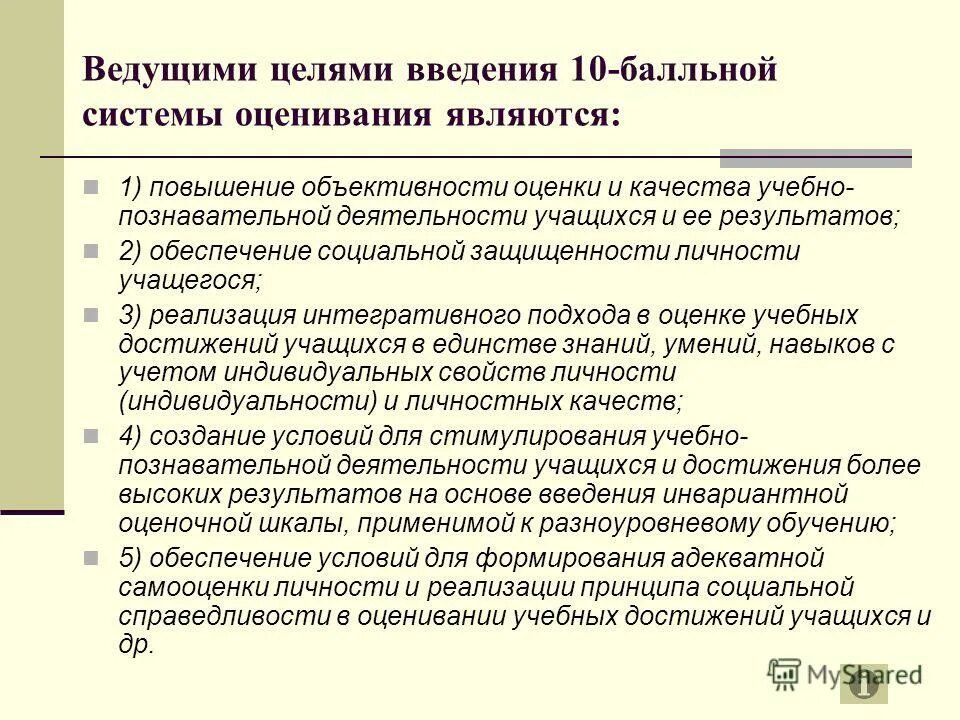 Ведущими целями введения 10-балльной системы оценивания являются:

1) повышение объективности оценки и качества учебно-познавательной деятельности учащихся и ее результатов;

2) обеспечение социальной защищенности личности учащегося;

3) реализация интегративного подхода в оценке учебных достижений учащихся в единстве знаний, умений, навыков с учетом индивидуальных свойств личности (индивидуальности) и личностных качеств;

4) создание условий для стимулирования учебно-познавательной деятельности учащихся и достижения более высоких результатов на основе введения инвариантной оценочной шкалы, применимой к разноуровневому обучению;

5) обеспечение условий для формирования адекватной самооценки личности и реализации принципа социальной справедливости в оценивании учебных достижений учащихся и др.

MyShared